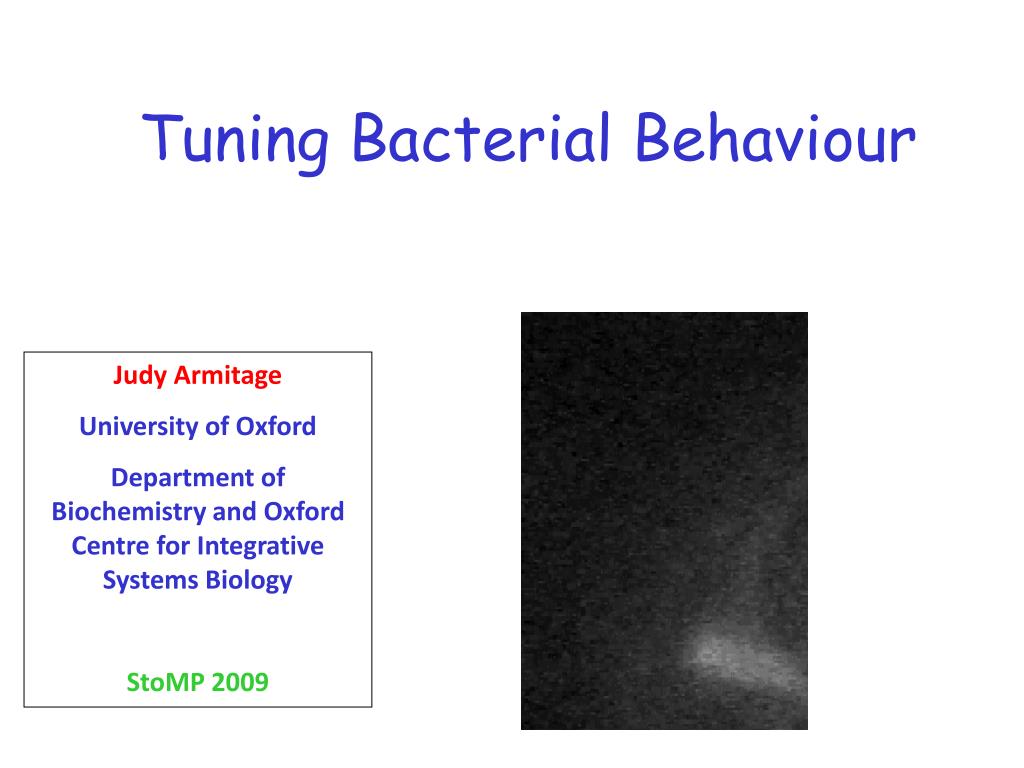 Tuning Bacterial Behaviour

Judy Armitage

University of Oxford

Department of Biochemistry and Oxford Centre for Integrative Systems Biology

StoMP 2009